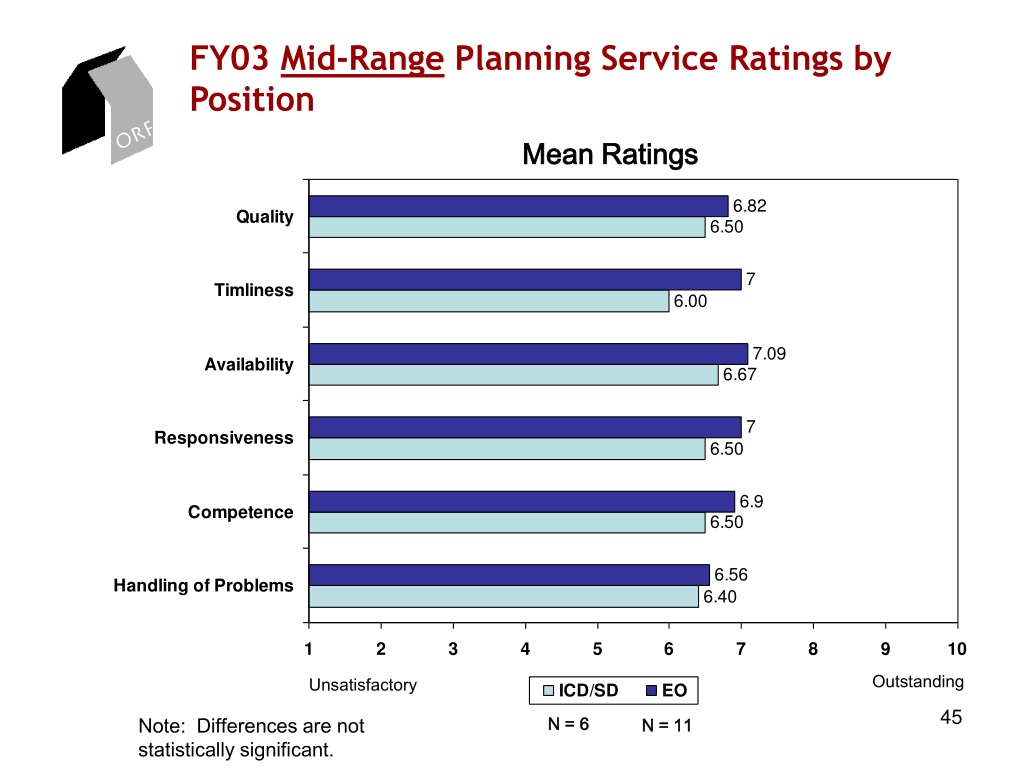 ORF

FY03 Mid-Range Planning Service Ratings by Position

Mean Ratings

Quality
6.82
6.50

Timliness
7
6.00

Availability
7.09
6.67

Responsiveness
7
6.50

Competence
6.9
6.50

Handling of Problems
6.56
6.40

1 2 3 4 5 6 7 8 9 10

Unsatisfactory

Outstanding

ICD/SD EO

N = 6 N = 11

Note: Differences are not statistically significant.

45